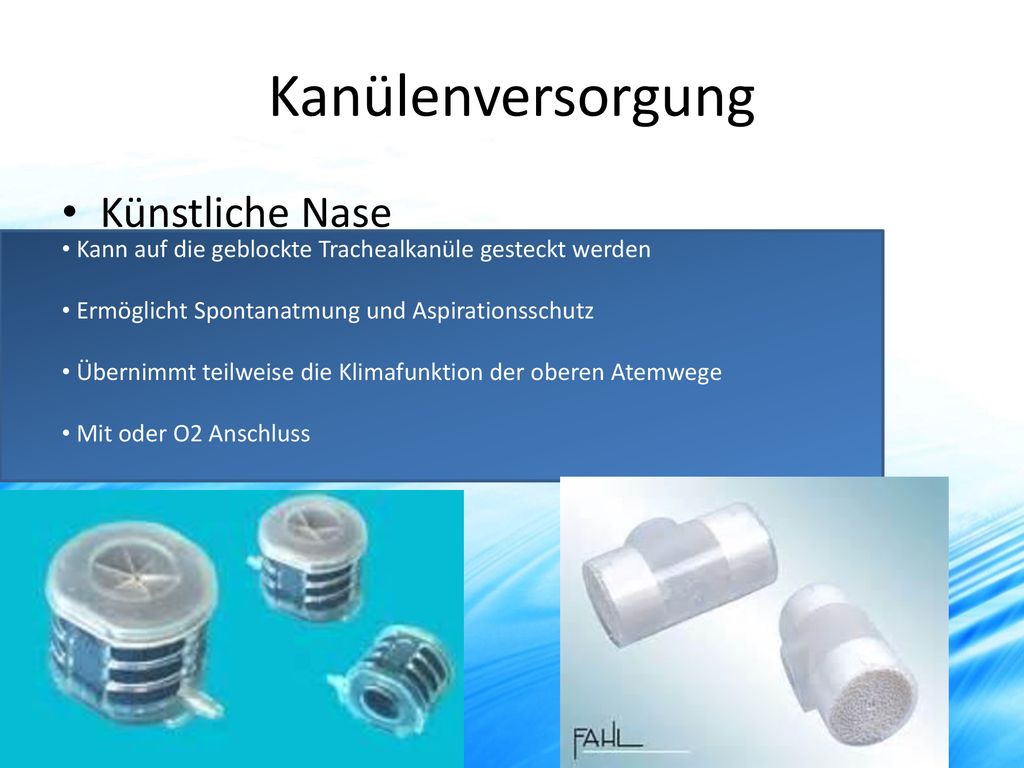 Kanülenversorgung

• Künstliche Nase

• Kann auf die geblockte Trachealkanüle gesteckt werden

• Ermöglicht Spontanatmung und Aspirationsschutz

• Übernimmt teilweise die Klimafunktion der oberen Atemwege

• Mit oder O2 Anschluss

FAHL